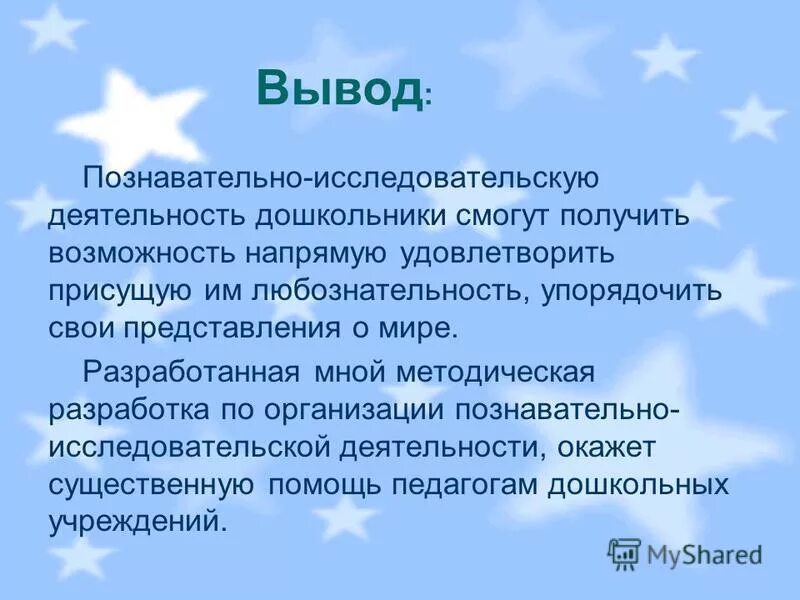 Вывод:

Познавательно-исследовательскую деятельность дошкольники смогут получить возможность напрямую удовлетворить присущую им любознательность, упорядочить свои представления о мире.

Разработанная мной методическая разработка по организации познавательно-исследовательской деятельности, окажет существенную помощь педагогам дошкольных учреждений.

MyShared